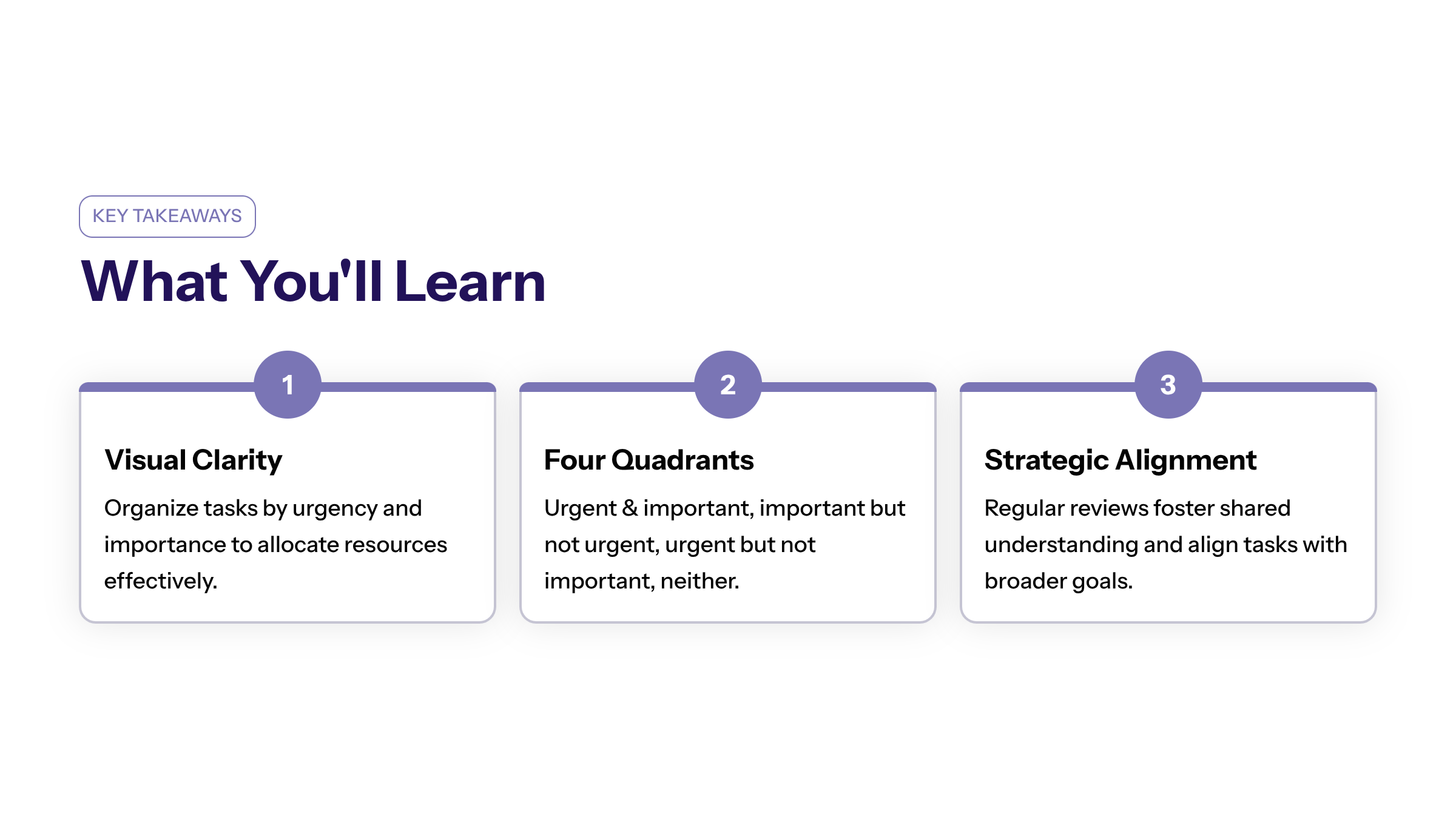 KEY TAKEAWAYS

What You'll Learn

1

Visual Clarity

Organize tasks by urgency and importance to allocate resources effectively.

2

Four Quadrants

Urgent & important, important but not urgent, urgent but not important, neither.

3

Strategic Alignment

Regular reviews foster shared understanding and align tasks with broader goals.